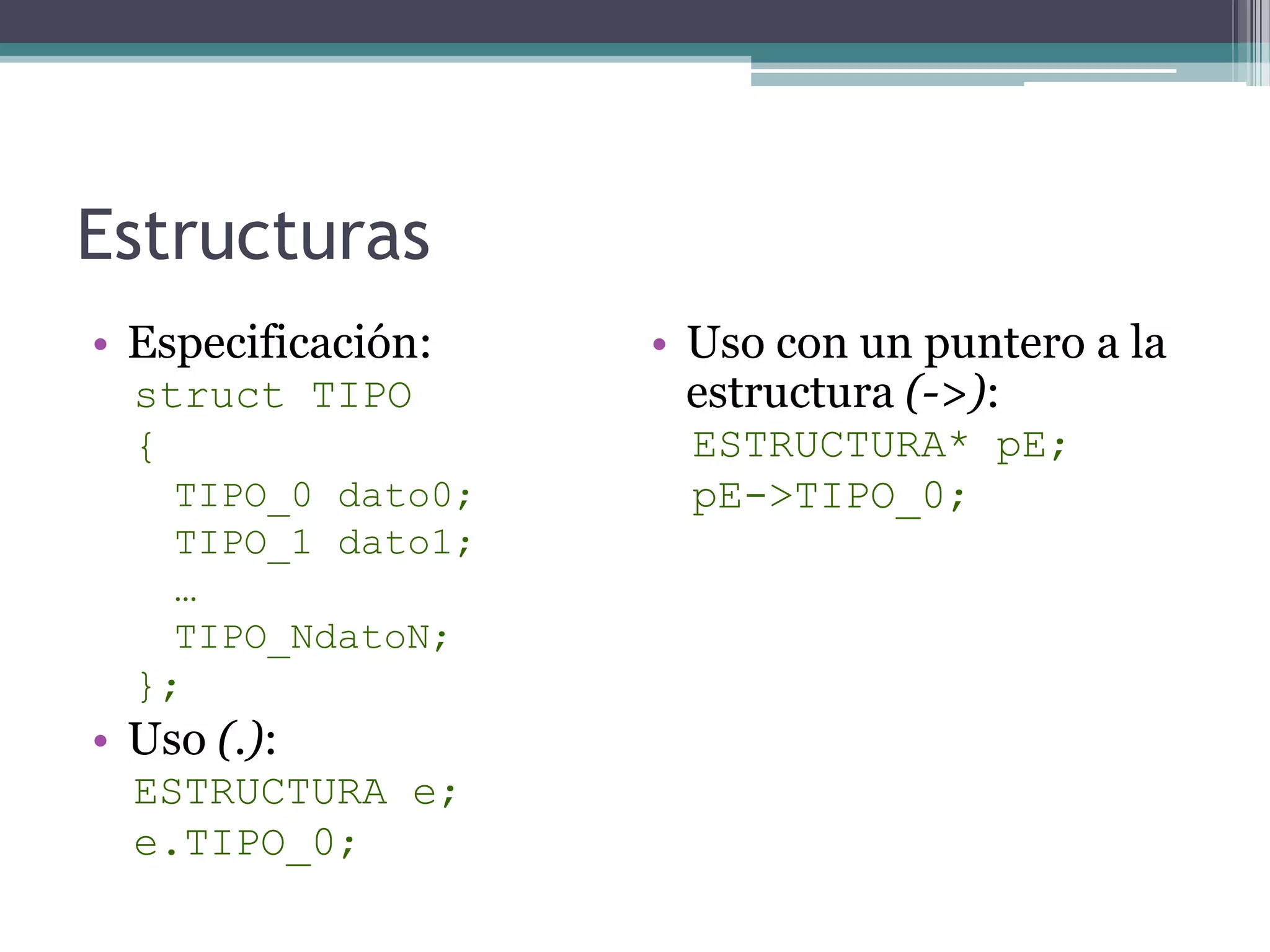 Estructuras

• Especificación:
struct TIPO
{
TIPO_0 dato0;
TIPO_1 dato1;
…
TIPO_NdatoN;
};

• Uso (.):
ESTRUCTURA e;
e.TIPO_0;

• Uso con un puntero a la estructura (->):
ESTRUCTURA* pE;
pE->TIPO_0;